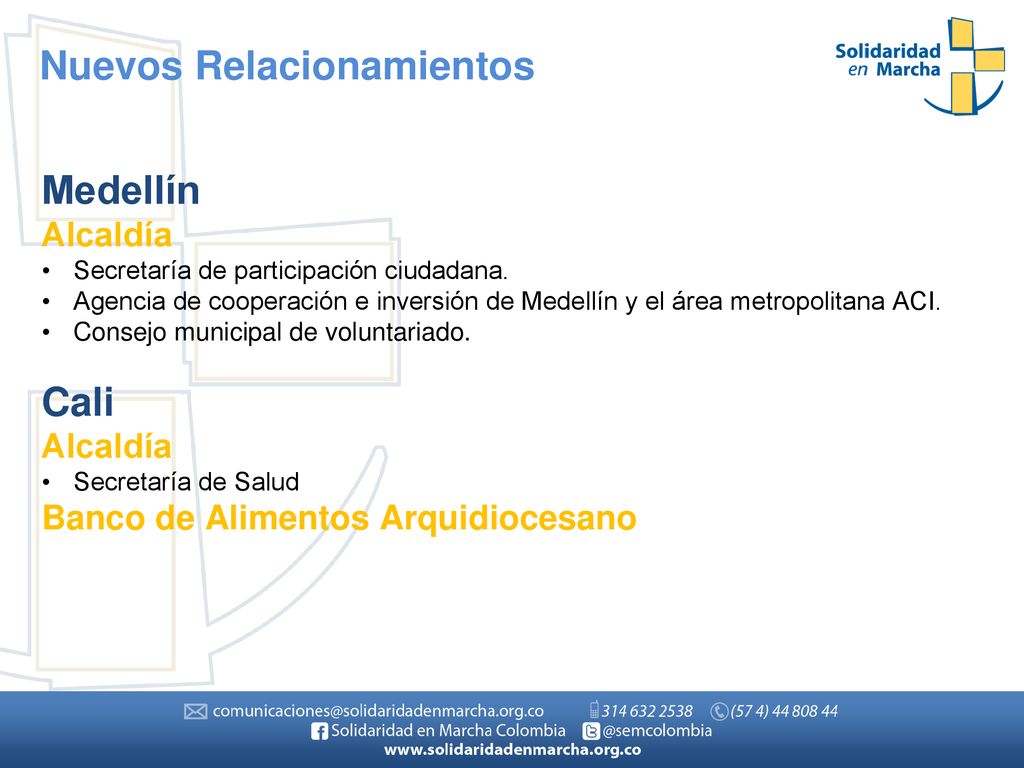 Nuevos Relacionamientos

Solidaridad en Marcha

Medellín
Alcaldía
• Secretaría de participación ciudadana.
• Agencia de cooperación e inversión de Medellín y el área metropolitana ACI.
• Consejo municipal de voluntariado.

Cali
Alcaldía
• Secretaría de Salud
Banco de Alimentos Arquidiocesano

comunicaciones@solidaridadenmarcha.org.co 314 632 2538 (57 4) 44 808 44
Solidaridad en Marcha Colombia @semcolombia
www.solidaridadenmarcha.org.co